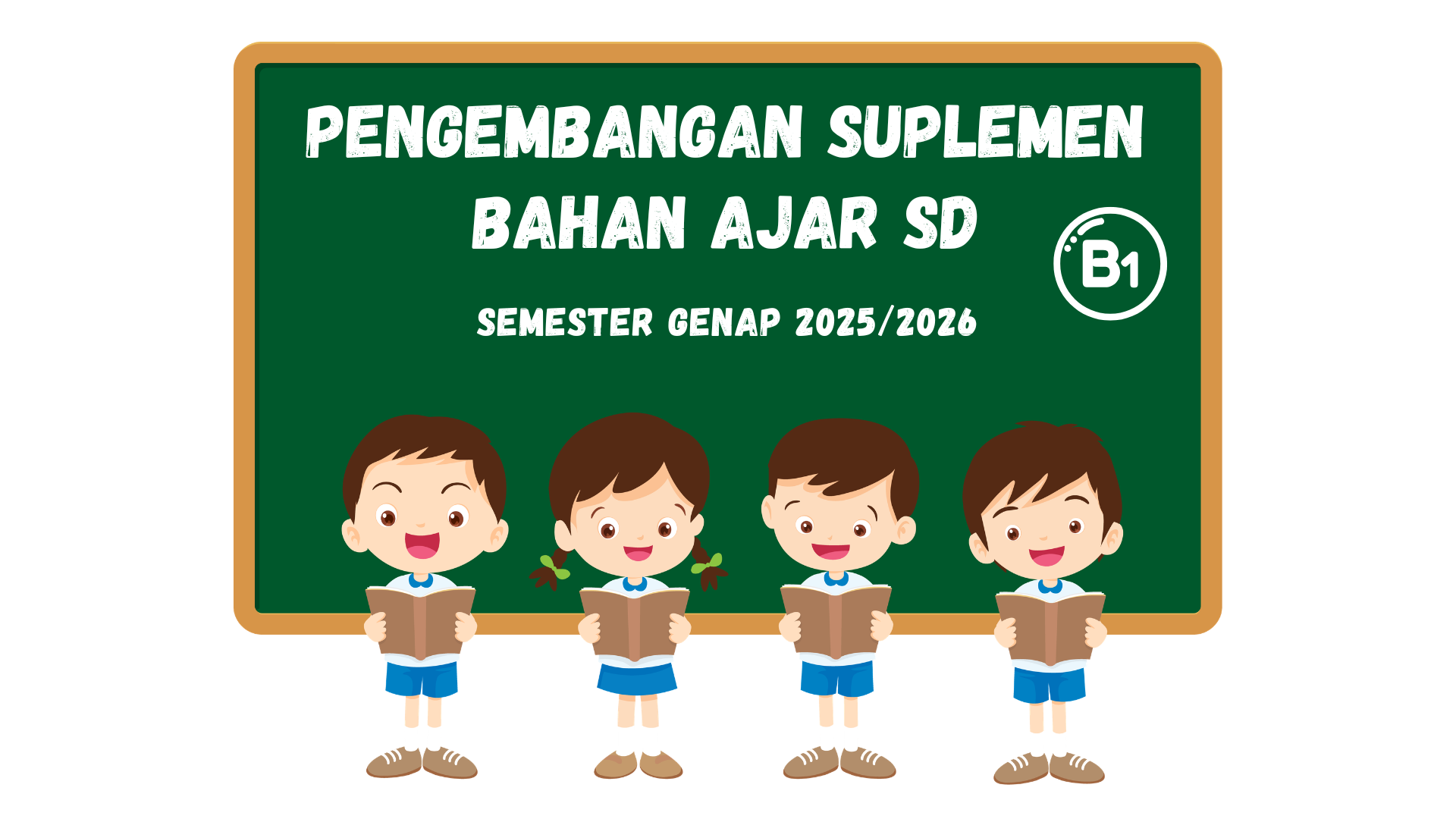 PENGEMBANGAN SUPLEMEN BAHAN AJAR SD

B1

SEMESTER GENAP 2025/2026